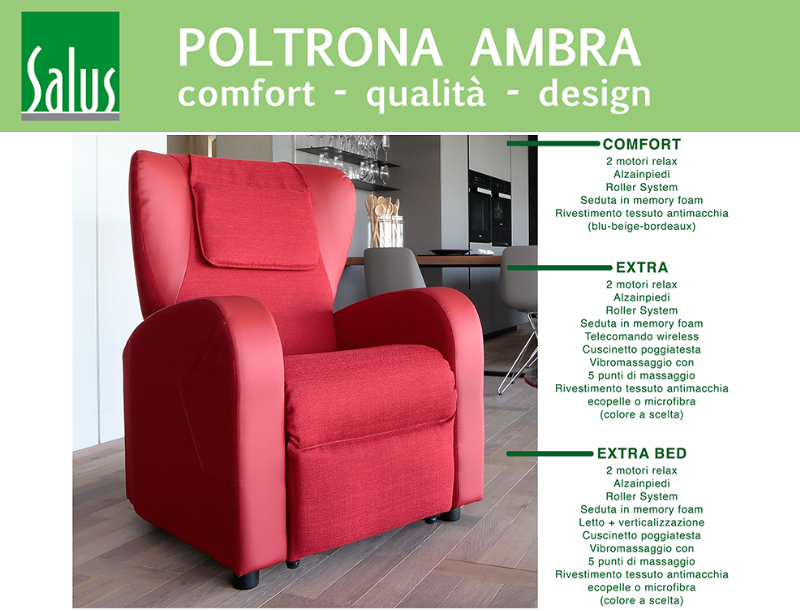 Salus

POLTRONA AMBRA
comfort - qualità - design

COMFORT
2 motori relax
Alzainpiedi
Roller System
Seduta in memory foam
Rivestimento tessuto antimacchia
(blu-beige-bordeaux)

EXTRA
2 motori relax
Alzainpiedi
Roller System
Seduta in memory foam
Telecomando wireless
Cuscinetto poggiatesta
Vibromassaggio con
5 punti di massaggio
Rivestimento tessuto antimacchia
ecopelle o microfibra
(colore a scelta)

EXTRA BED
2 motori relax
Alzainpiedi
Roller System
Seduta in memory foam
Letto + verticalizzazione
Cuscinetto poggiatesta
Vibromassaggio con
5 punti di massaggio
Rivestimento tessuto antimacchia
ecopelle o microfibra
(colore a scelta)